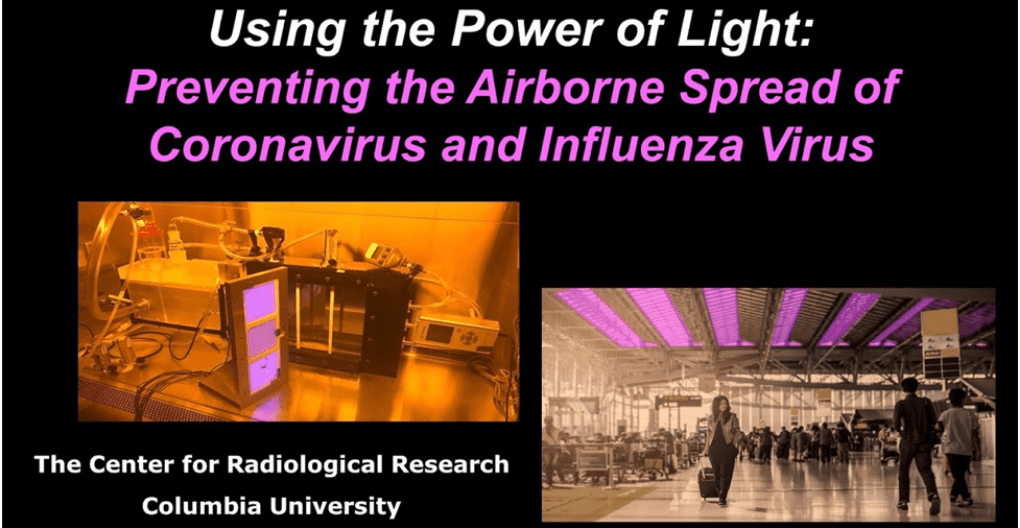 Using the Power of Light:
Preventing the Airborne Spread of Coronavirus and Influenza Virus

The Center for Radiological Research
Columbia University